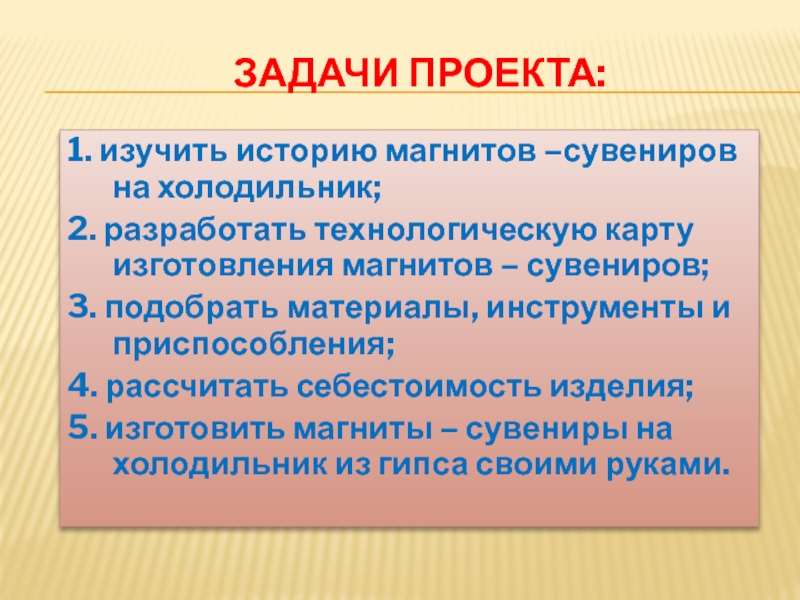 ЗАДАЧИ ПРОЕКТА:

1. изучить историю магнитов –сувениров на холодильник;

2. разработать технологическую карту изготовления магнитов – сувениров;

3. подобрать материалы, инструменты и приспособления;

4. рассчитать себестоимость изделия;

5. изготовить магниты – сувениры на холодильник из гипса своими руками.